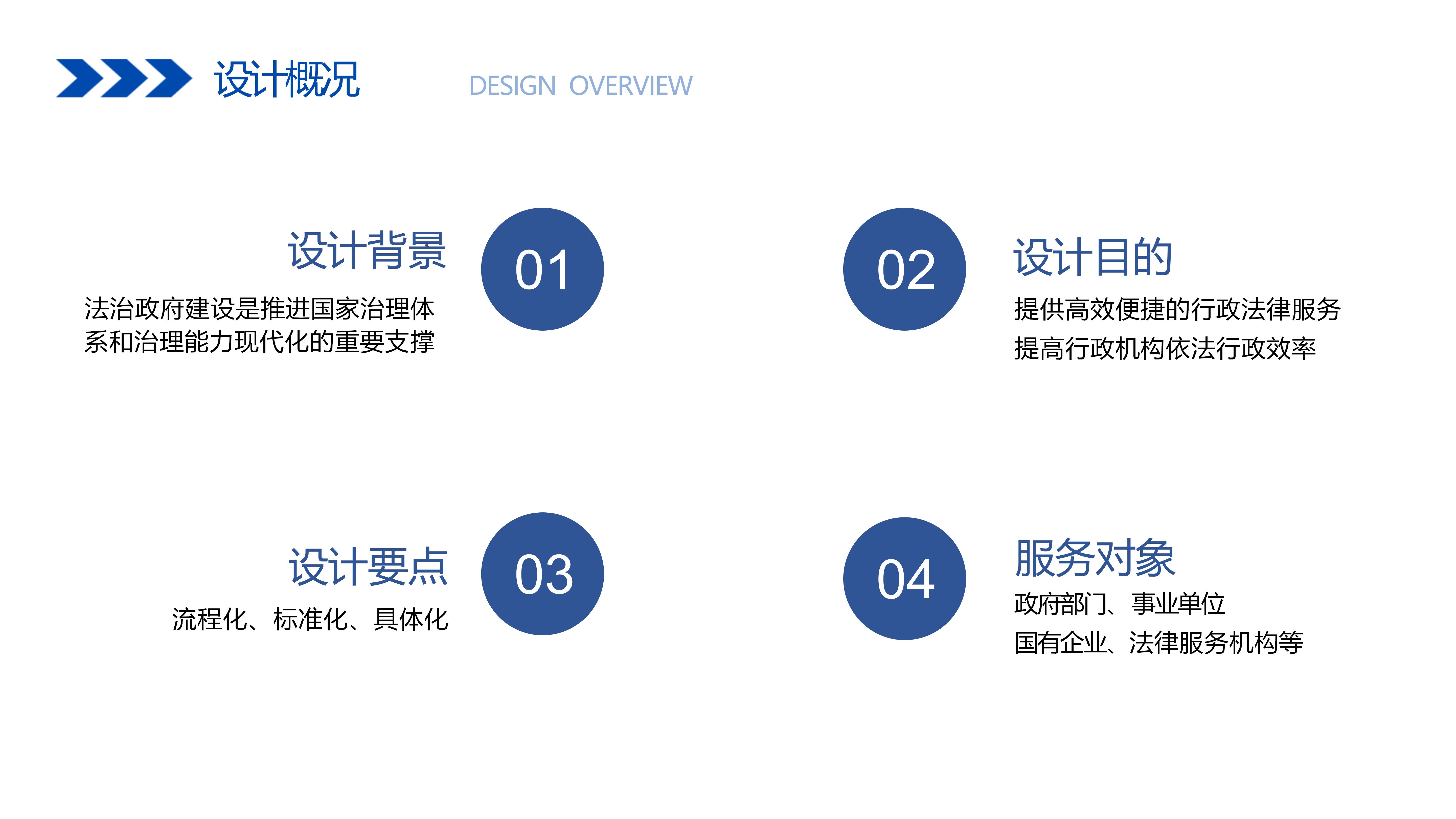 设计概况 DESIGN OVERVIEW

设计背景
法治政府建设是推进国家治理体系和治理能力现代化的重要支撑

01

02

设计目的
提供高效便捷的行政法律服务
提高行政机构依法行政效率

设计要点
流程化、标准化、具体化

03

04

服务对象
政府部门、事业单位
国有企业、法律服务机构等